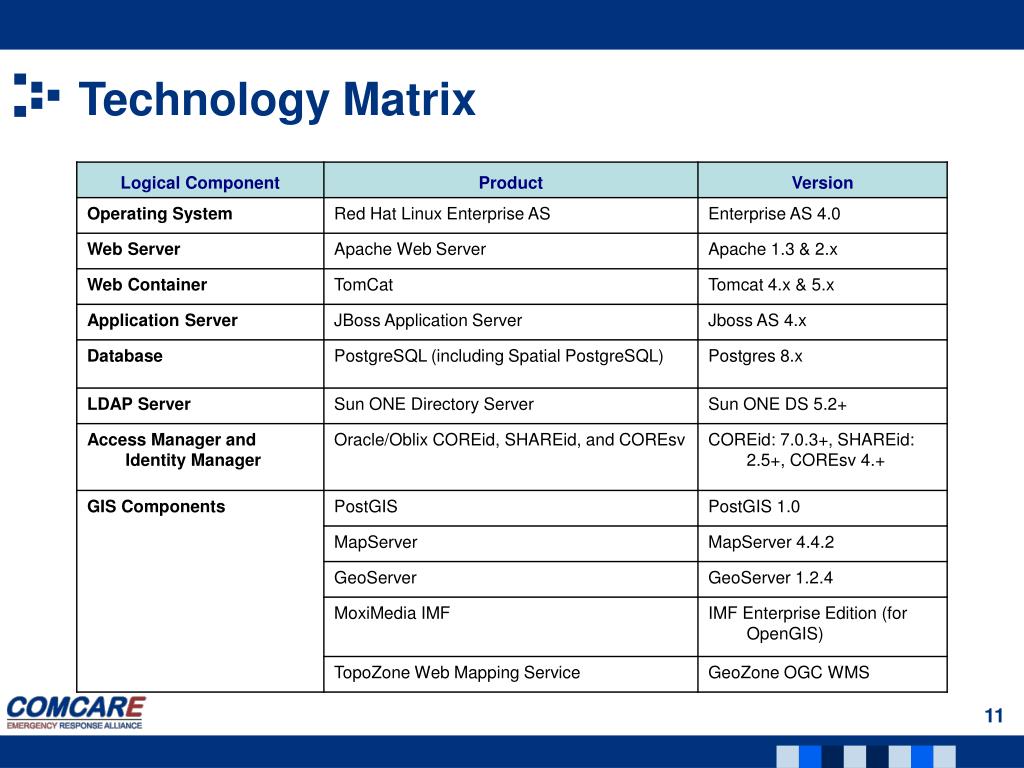 Technology Matrix

| Logical Component | Product | Version |
|---|---|---|
| Operating System | Red Hat Linux Enterprise AS | Enterprise AS 4.0 |
| Web Server | Apache Web Server | Apache 1.3 & 2.x |
| Web Container | TomCat | Tomcat 4.x & 5.x |
| Application Server | JBoss Application Server | Jboss AS 4.x |
| Database | PostgreSQL (including Spatial PostgreSQL) | Postgres 8.x |
| LDAP Server | Sun ONE Directory Server | Sun ONE DS 5.2+ |
| Access Manager and Identity Manager | Oracle/Oblix COREid, SHAREid, and COREsv | COREid: 7.0.3+, SHAREid: 2.5+, COREsv 4.+ |
| GIS Components | PostGIS | PostGIS 1.0 |
| | MapServer | MapServer 4.4.2 |
| | GeoServer | GeoServer 1.2.4 |
| | MoxiMedia IMF | IMF Enterprise Edition (for OpenGIS) |
| | TopoZone Web Mapping Service | GeoZone OGC WMS |

COMCARE
EMERGENCY RESPONSE ALLIANCE

11